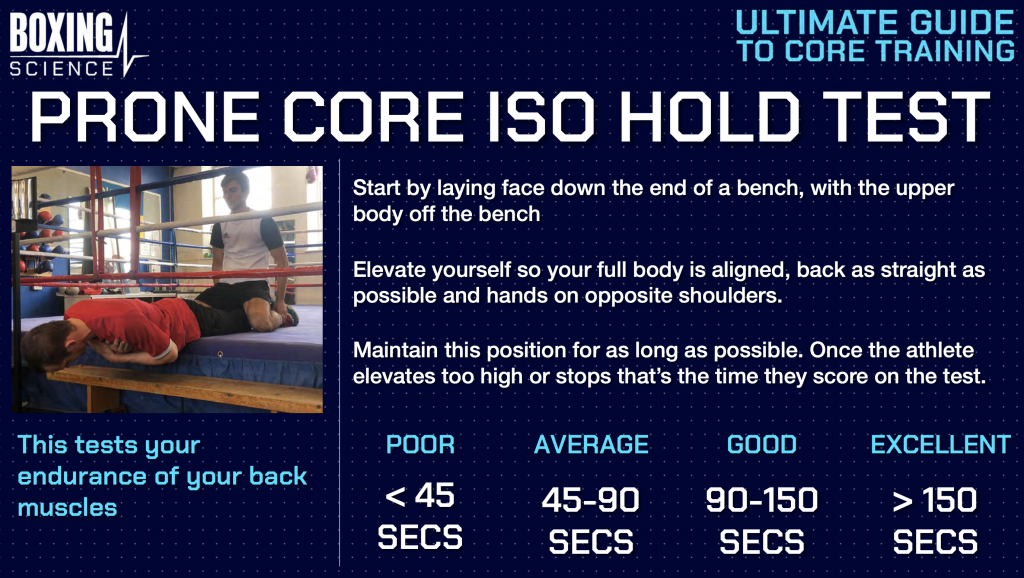 BOXING SCIENCE

ULTIMATE GUIDE TO CORE TRAINING

PRONE CORE ISO HOLD TEST

Start by laying face down the end of a bench, with the upper body off the bench

Elevate yourself so your full body is aligned, back as straight as possible and hands on opposite shoulders.

Maintain this position for as long as possible. Once the athlete elevates too high or stops that's the time they score on the test.

This tests your endurance of your back muscles

| POOR | AVERAGE | GOOD | EXCELLENT |
|---|---|---|---|
| < 45 SECS | 45-90 SECS | 90-150 SECS | > 150 SECS |